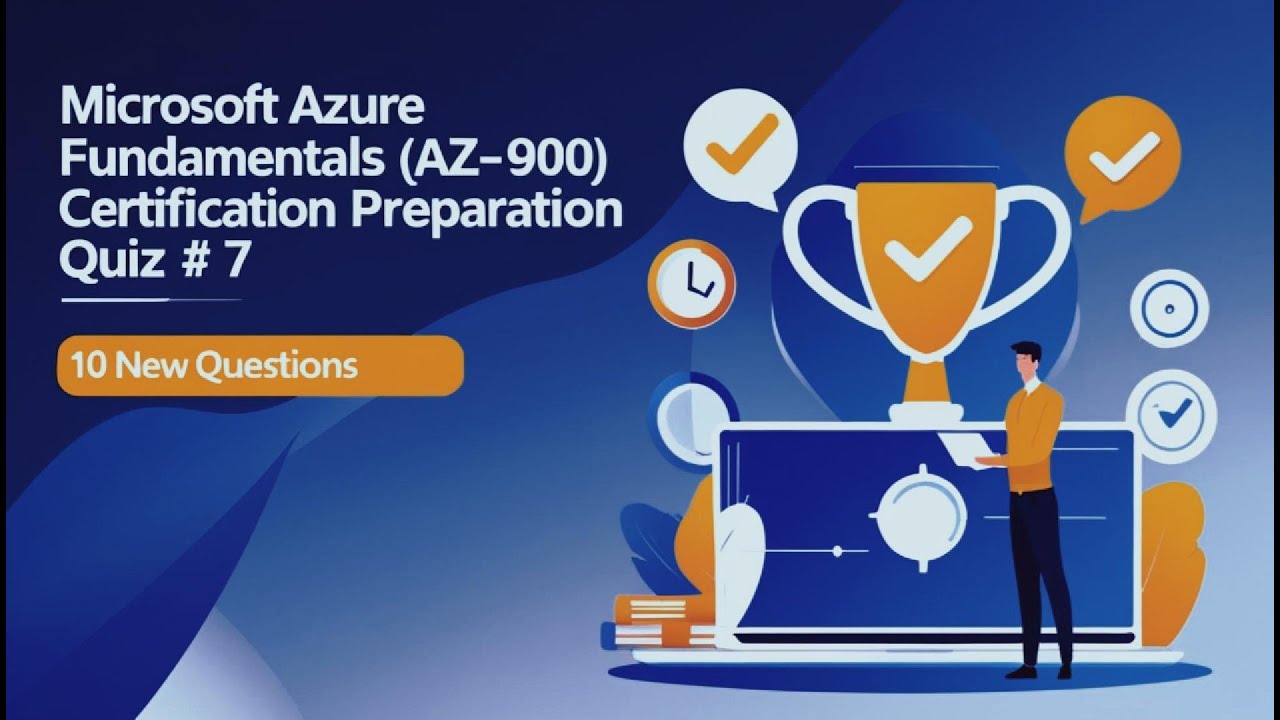 Microsoft Azure Fundamentals (AZ-900) Certification Preparation Quiz # 7

10 New Questions